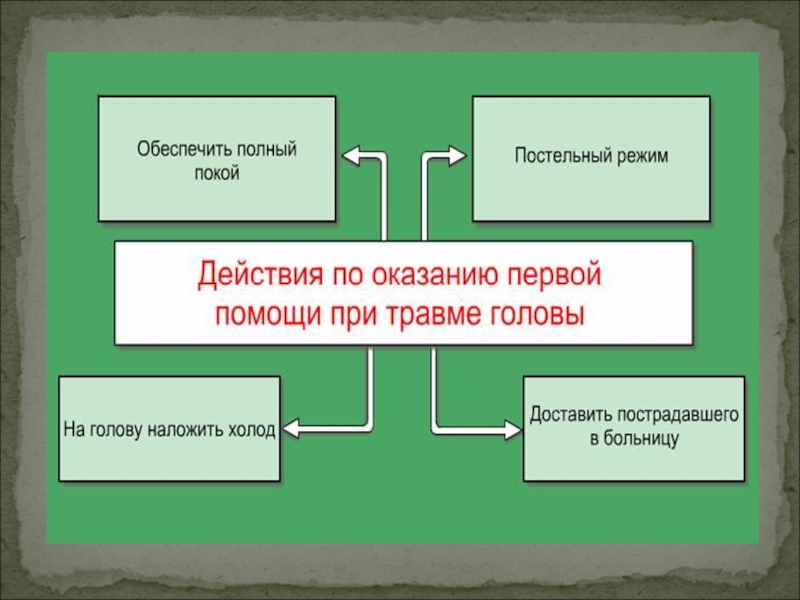 Обеспечить полный покой

Постельный режим

Действия по оказанию первой помощи при травме головы

На голову наложить холод

Доставить пострадавшего в больницу